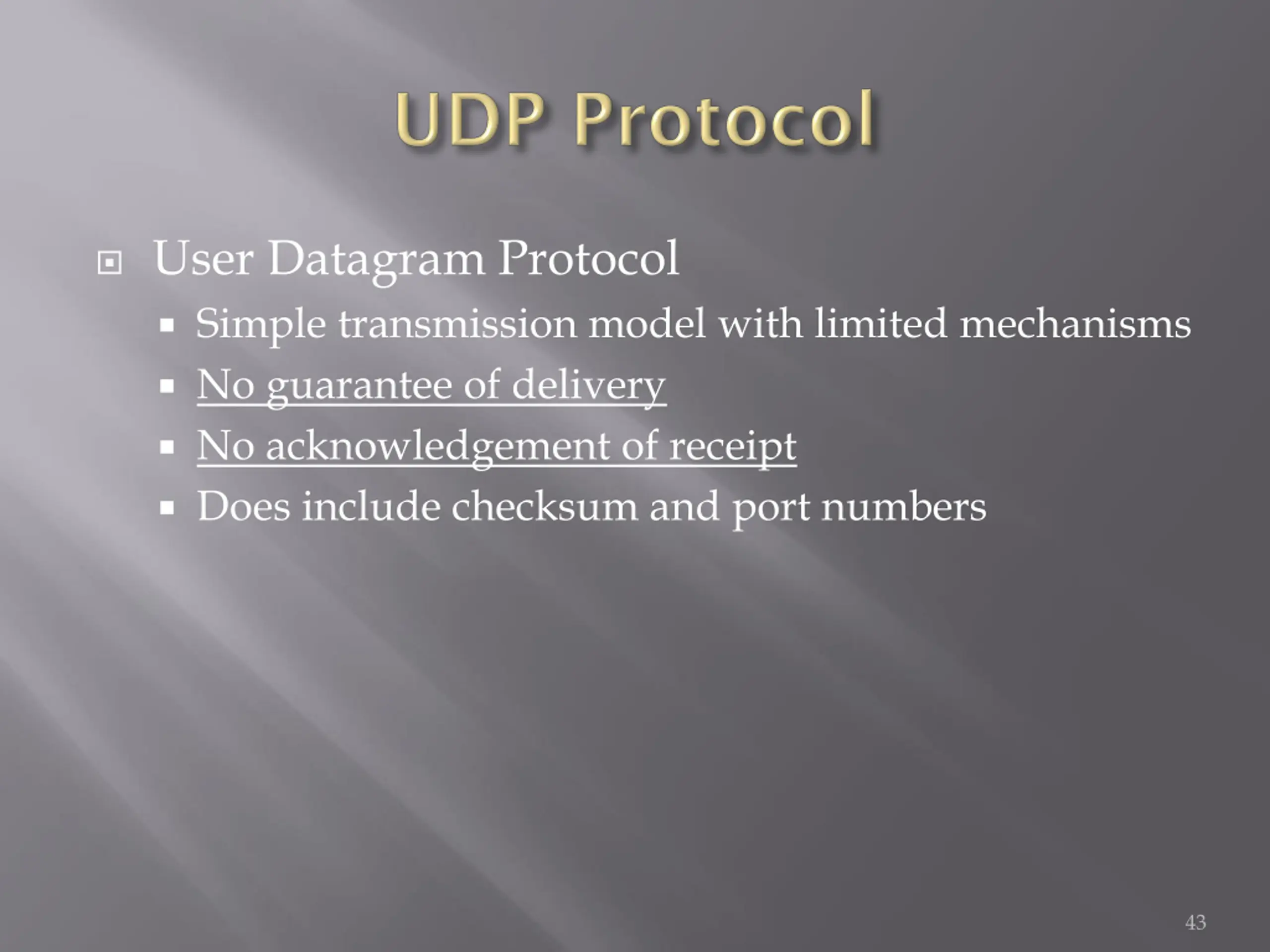 UDP Protocol

User Datagram Protocol
- Simple transmission model with limited mechanisms
- No guarantee of delivery
- No acknowledgement of receipt
- Does include checksum and port numbers

43